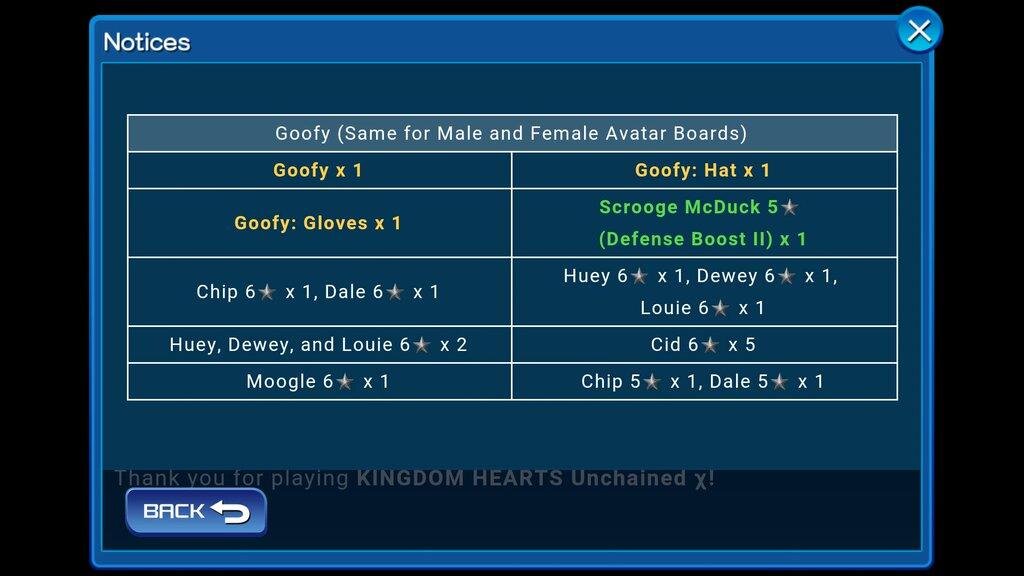 Notices

| Goofy (Same for Male and Female Avatar Boards) | |
|---|---|
| Goofy x 1 | Goofy: Hat x 1 |
| Goofy: Gloves x 1 | Scrooge McDuck 5★ (Defense Boost II) x 1 |
| Chip 6★ x 1, Dale 6★ x 1 | Huey 6★ x 1, Dewey 6★ x 1, Louie 6★ x 1 |
| Huey, Dewey, and Louie 6★ x 2 | Cid 6★ x 5 |
| Moogle 6★ x 1 | Chip 5★ x 1, Dale 5★ x 1 |

Thank you for playing KINGDOM HEARTS Unchained χ!

BACK